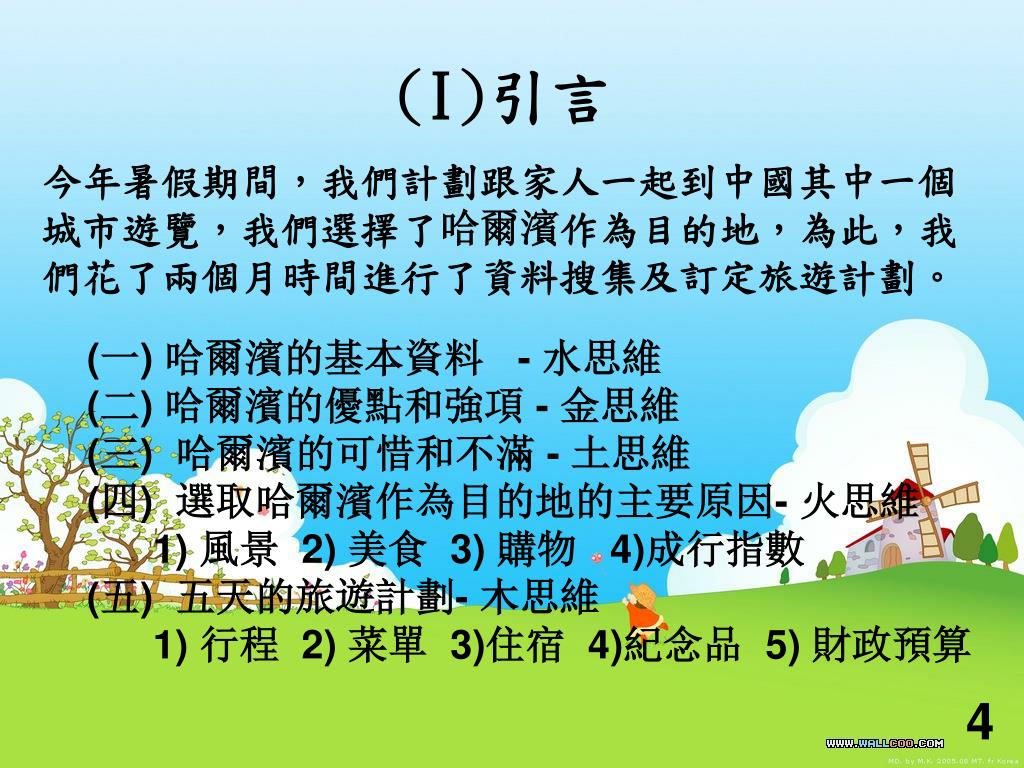 (I)引言

今年暑假期間，我們計劃跟家人一起到中國其中一個城市遊覽，我們選擇了哈爾濱作為目的地，為此，我們花了兩個月時間進行了資料搜集及訂定旅遊計劃。

(一) 哈爾濱的基本資料 - 水思維
(二) 哈爾濱的優點和強項 - 金思維
(三) 哈爾濱的可惜和不滿 - 土思維
(四) 選取哈爾濱作為目的地的主要原因- 火思維
1) 風景 2) 美食 3) 購物 4)成行指數
(五) 五天的旅遊計劃- 木思維
1) 行程 2) 菜單 3)住宿 4)紀念品 5) 財政預算

4

WWW.WALLCOO.COM
MD. by M.K. 2005.08 MT. fr Korea